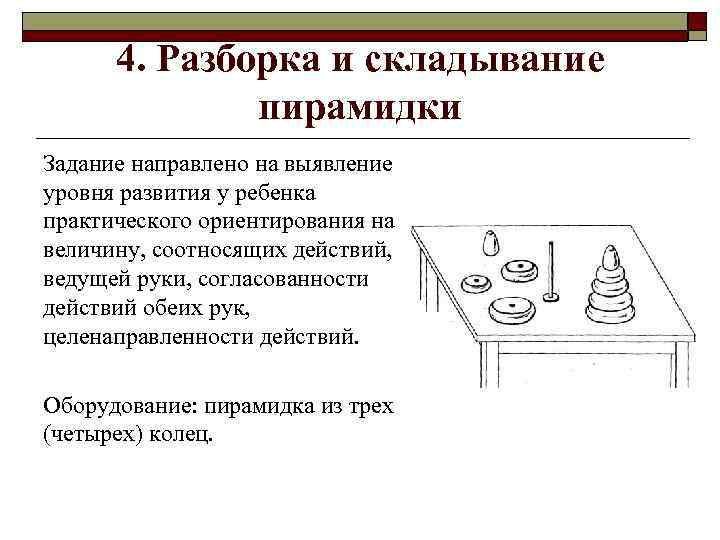 4. Разборка и складывание пирамидки

Задание направлено на выявление уровня развития у ребенка практического ориентирования на величину, соотносящих действий, ведущей руки, согласованности действий обеих рук, целенаправленности действий.

Оборудование: пирамидка из трех (четырех) колец.